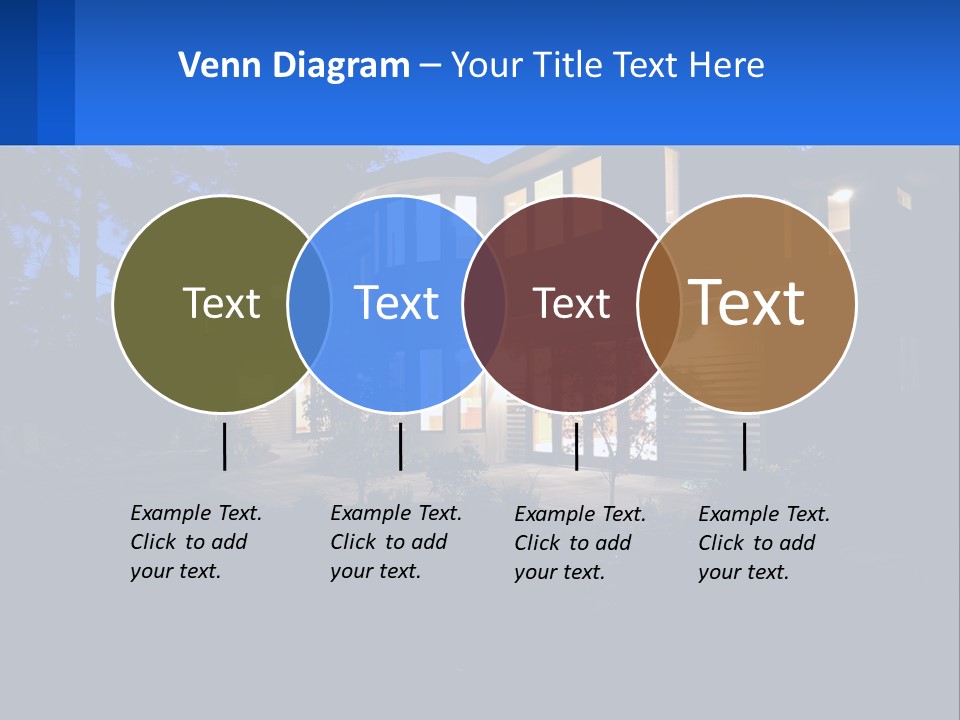 Venn Diagram – Your Title Text Here

Text

Text

Text

Text

Example Text. Click to add your text.

Example Text. Click to add your text.

Example Text. Click to add your text.

Example Text. Click to add your text.